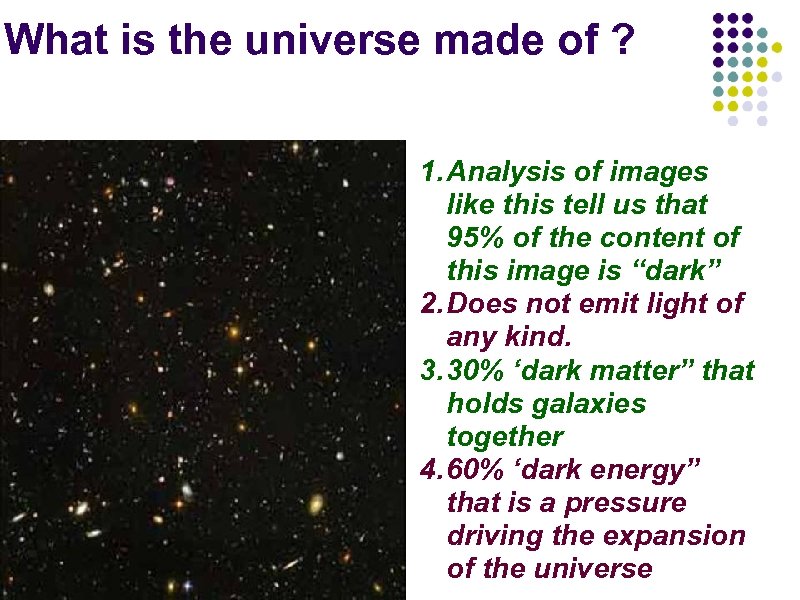 What is the universe made of ?

1. Analysis of images like this tell us that 95% of the content of this image is “dark”
2. Does not emit light of any kind.
3. 30% ‘dark matter” that holds galaxies together
4. 60% ‘dark energy” that is a pressure driving the expansion of the universe